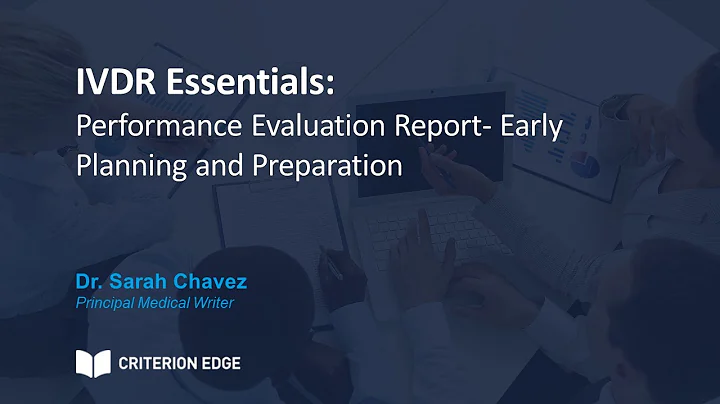 IVDR Essentials:
Performance Evaluation Report- Early Planning and Preparation

Dr. Sarah Chavez
Principal Medical Writer

CRITERION EDGE